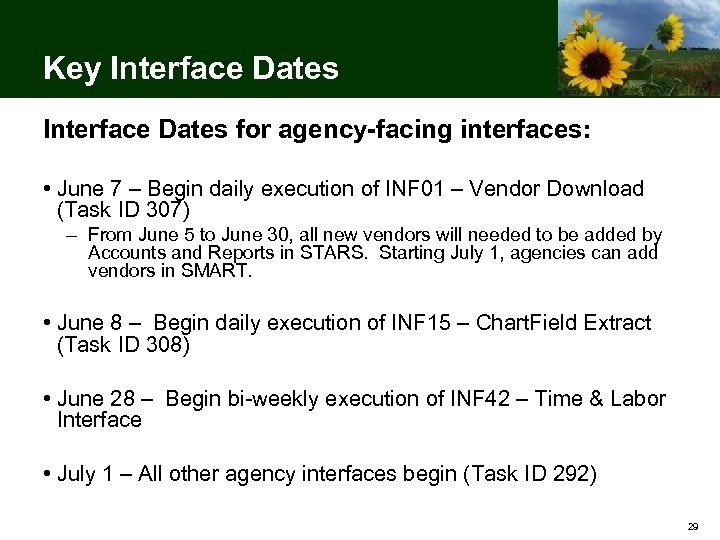 Key Interface Dates

Interface Dates for agency-facing interfaces:

• June 7 – Begin daily execution of INF01 – Vendor Download (Task ID 307)
– From June 5 to June 30, all new vendors will needed to be added by Accounts and Reports in STARS. Starting July 1, agencies can add vendors in SMART.

• June 8 – Begin daily execution of INF15 – ChartField Extract (Task ID 308)

• June 28 – Begin bi-weekly execution of INF42 – Time & Labor Interface

• July 1 – All other agency interfaces begin (Task ID 292)

29